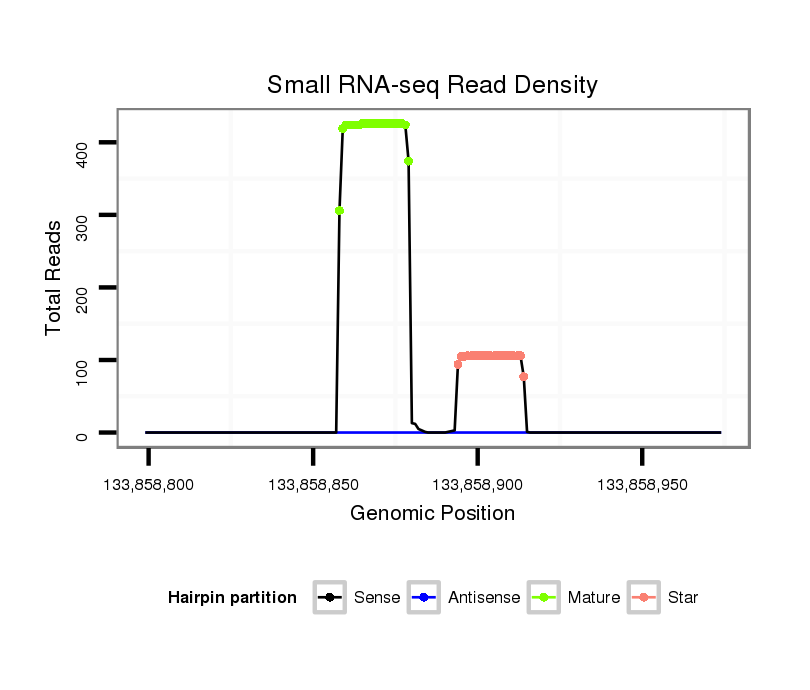 Small RNA-seq Read Density

Total Reads

400
300
200
100
0

133,858,800
133,858,850
133,858,900
133,858,950

Genomic Position

Hairpin partition
Sense
Antisense
Mature
Star